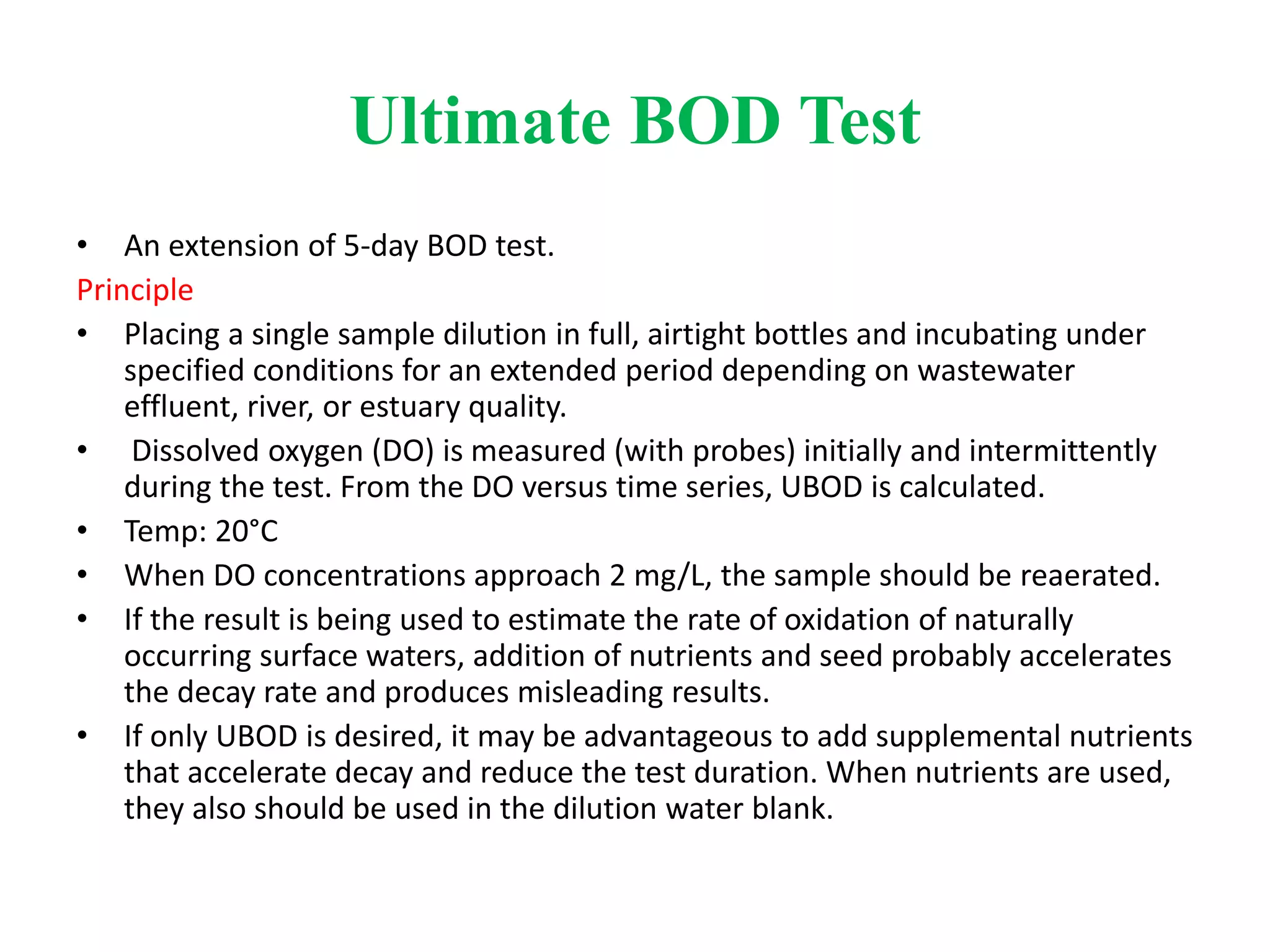 Ultimate BOD Test

• An extension of 5-day BOD test.

Principle

• Placing a single sample dilution in full, airtight bottles and incubating under specified conditions for an extended period depending on wastewater effluent, river, or estuary quality.

• Dissolved oxygen (DO) is measured (with probes) initially and intermittently during the test. From the DO versus time series, UBOD is calculated.

• Temp: 20°C

• When DO concentrations approach 2 mg/L, the sample should be reaerated.

• If the result is being used to estimate the rate of oxidation of naturally occurring surface waters, addition of nutrients and seed probably accelerates the decay rate and produces misleading results.

• If only UBOD is desired, it may be advantageous to add supplemental nutrients that accelerate decay and reduce the test duration. When nutrients are used, they also should be used in the dilution water blank.